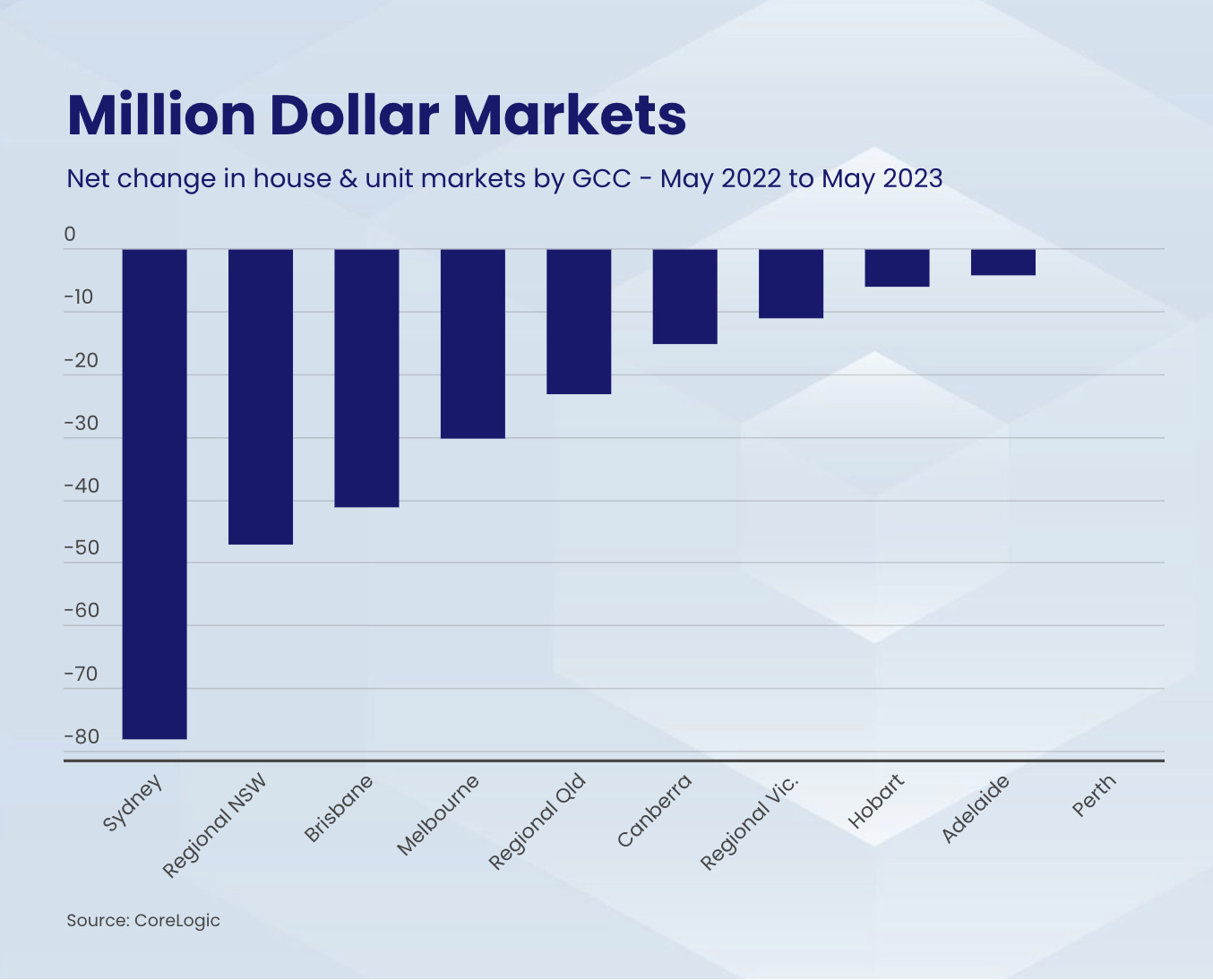 Million Dollar Markets

Net change in house & unit markets by GCC - May 2022 to May 2023

0
-10
-20
-30
-40
-50
-60
-70
-80

Sydney
Regional NSW
Brisbane
Melbourne
Regional Qld
Canberra
Regional Vic.
Hobart
Adelaide
Perth

Source: CoreLogic